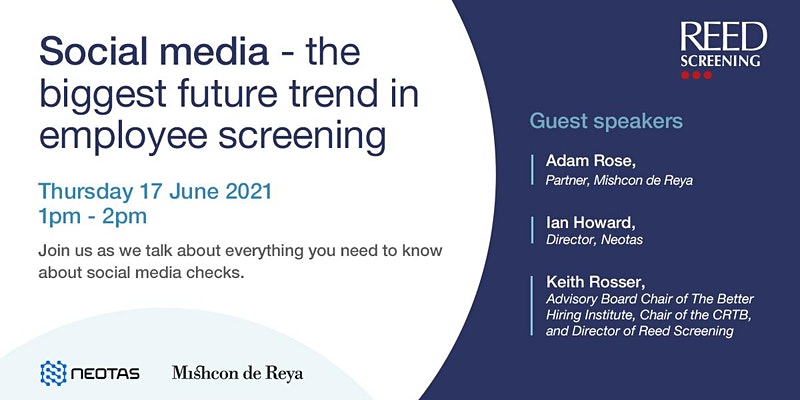 Social media - the biggest future trend in employee screening

Thursday 17 June 2021
1pm - 2pm

Join us as we talk about everything you need to know about social media checks.

NEOTAS Mishcon de Reya

REED SCREENING

Guest speakers

Adam Rose,
Partner, Mishcon de Reya

Ian Howard,
Director, Neotas

Keith Rosser,
Advisory Board Chair of The Better Hiring Institute, Chair of the CRTB, and Director of Reed Screening